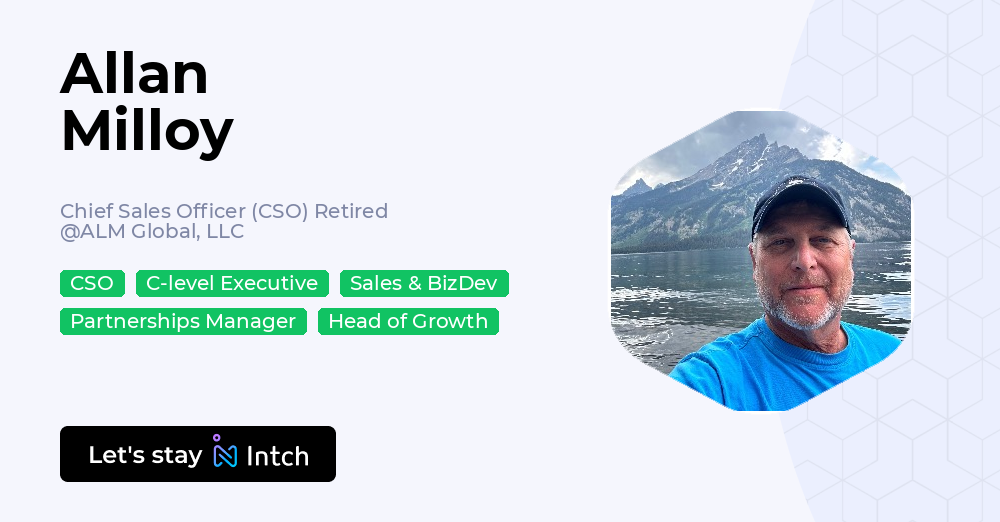 Allan Milloy

Chief Sales Officer (CSO) Retired @ALM Global, LLC

CSO

C-level Executive

Sales & BizDev

Partnerships Manager

Head of Growth

Let's stay Intch